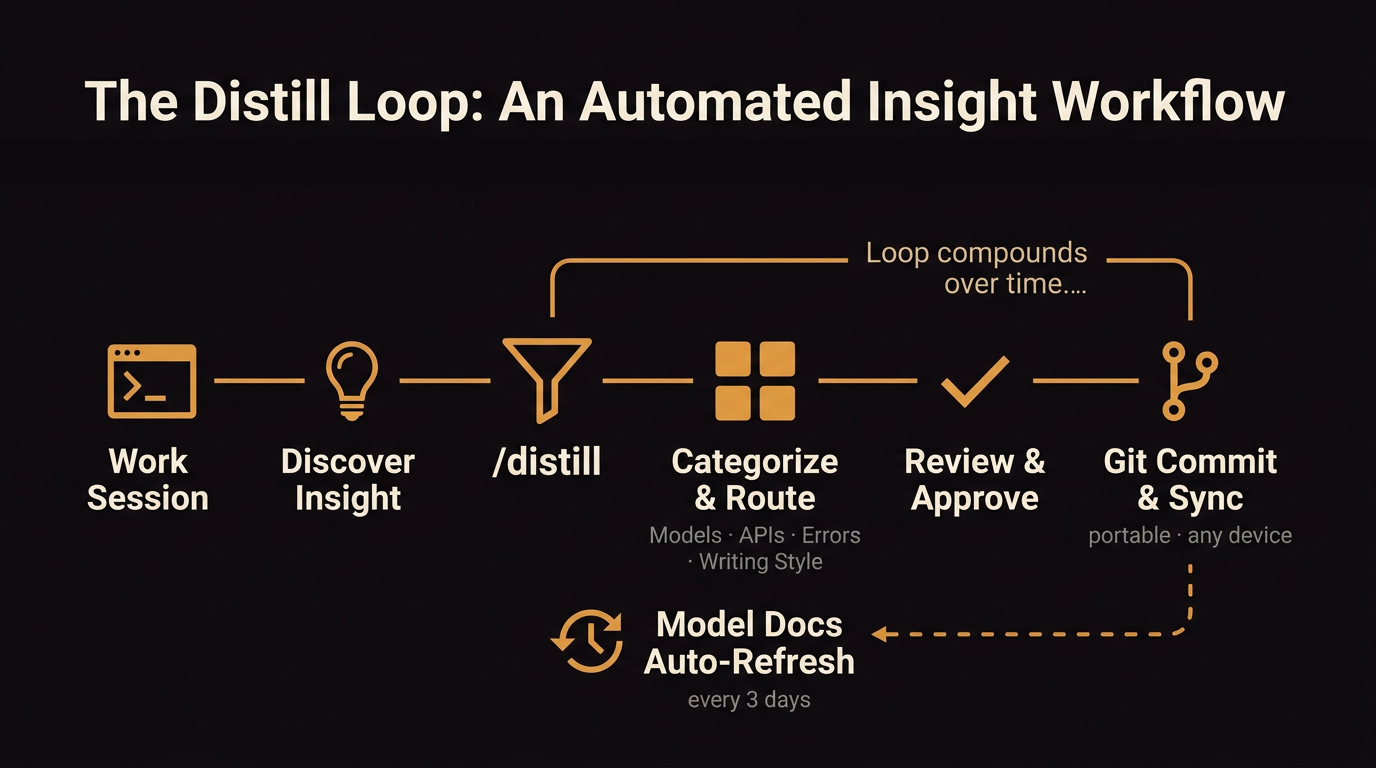 The Distill Loop: An Automated Insight Workflow

Loop compounds over time....

Work Session

Discover Insight

/distill

Categorize & Route
Models · APIs · Errors · Writing Style

Review & Approve

Git Commit & Sync
portable · any device

Model Docs Auto-Refresh
every 3 days